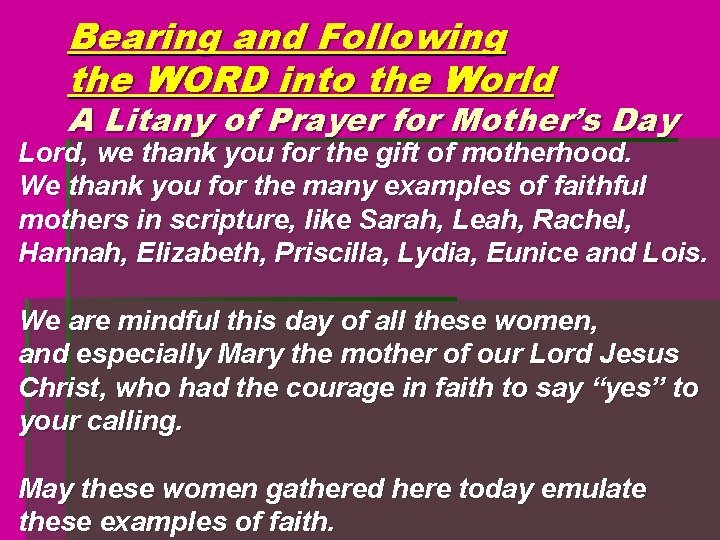 Bearing and Following the WORD into the World
A Litany of Prayer for Mother's Day

Lord, we thank you for the gift of motherhood. We thank you for the many examples of faithful mothers in scripture, like Sarah, Leah, Rachel, Hannah, Elizabeth, Priscilla, Lydia, Eunice and Lois.

We are mindful this day of all these women, and especially Mary the mother of our Lord Jesus Christ, who had the courage in faith to say "yes" to your calling.

May these women gathered here today emulate these examples of faith.